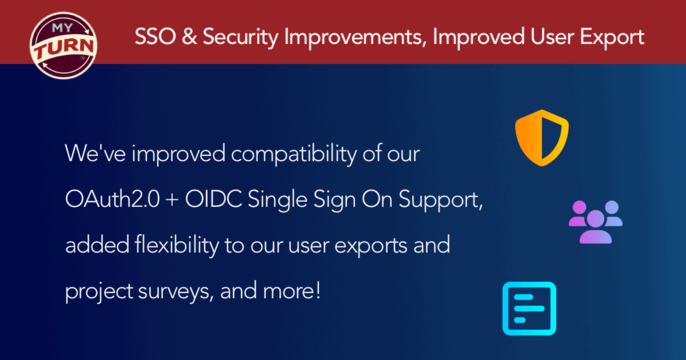 MY TURN

SSO & Security Improvements, Improved User Export

We've improved compatibility of our OAuth2.0 + OIDC Single Sign On Support, added flexibility to our user exports and project surveys, and more!